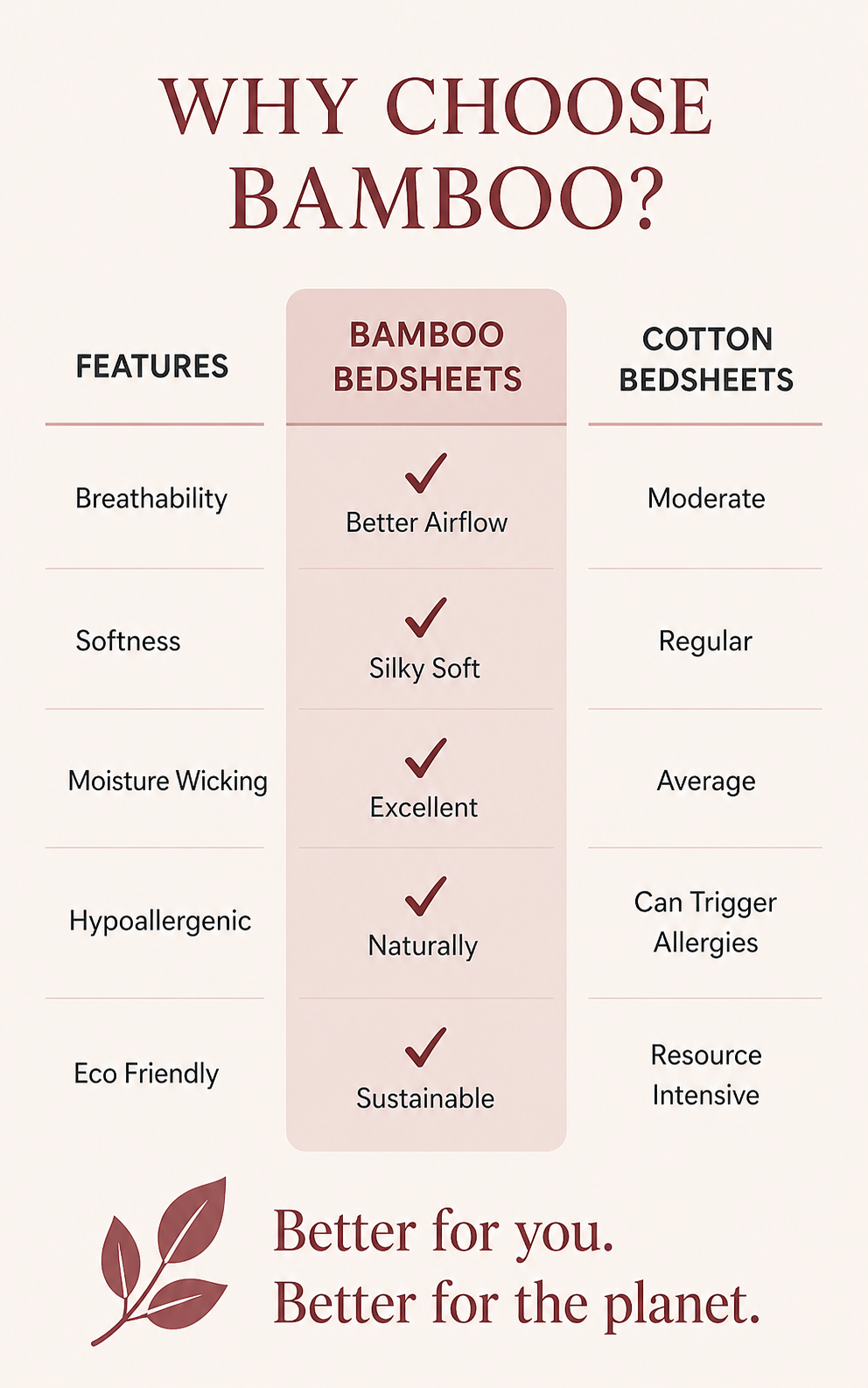 WHY CHOOSE BAMBOO?

| FEATURES | BAMBOO BEDSHEETS | COTTON BEDSHEETS |
|---|---|---|
| Breathability | ✓ Better Airflow | Moderate |
| Softness | ✓ Silky Soft | Regular |
| Moisture Wicking | ✓ Excellent | Average |
| Hypoallergenic | ✓ Naturally | Can Trigger Allergies |
| Eco Friendly | ✓ Sustainable | Resource Intensive |

Better for you.
Better for the planet.